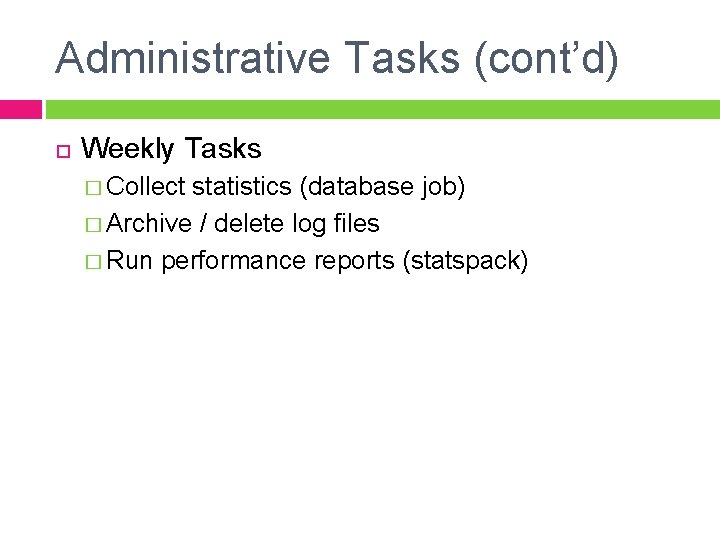 Administrative Tasks (cont’d)

Weekly Tasks

Collect statistics (database job)

Archive / delete log files

Run performance reports (statspack)